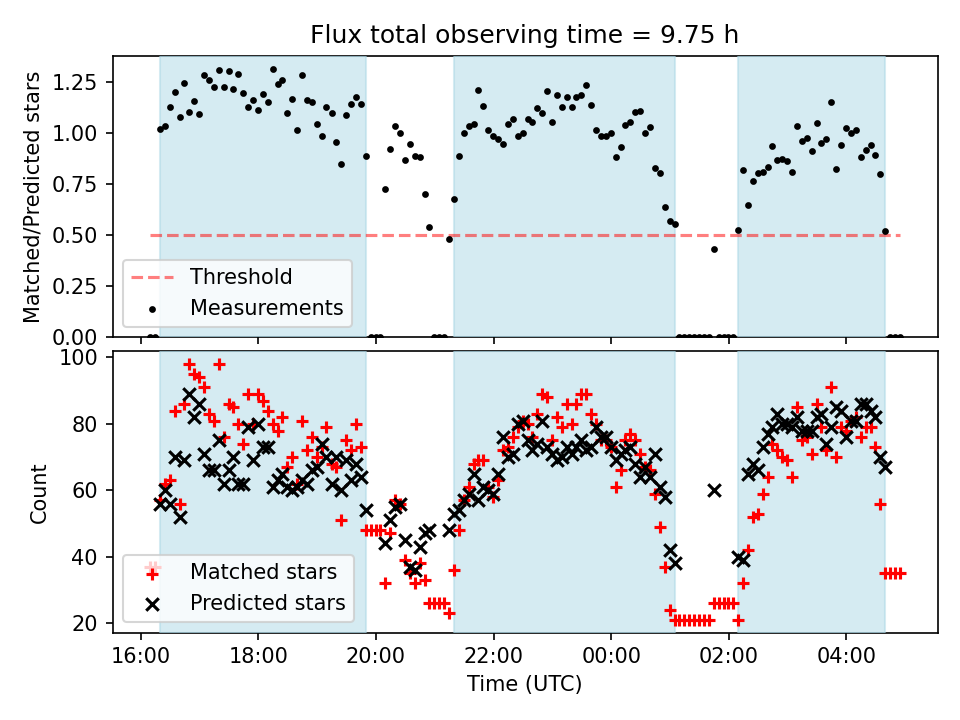 Flux total observing time = 9.75 h

Matched/Predicted stars

1.25
1.00
0.75
0.50
0.25
0.00

Threshold
Measurements

Count

100
80
60
40
20

Matched stars
Predicted stars

16:00
18:00
20:00
22:00
00:00
02:00
04:00

Time (UTC)